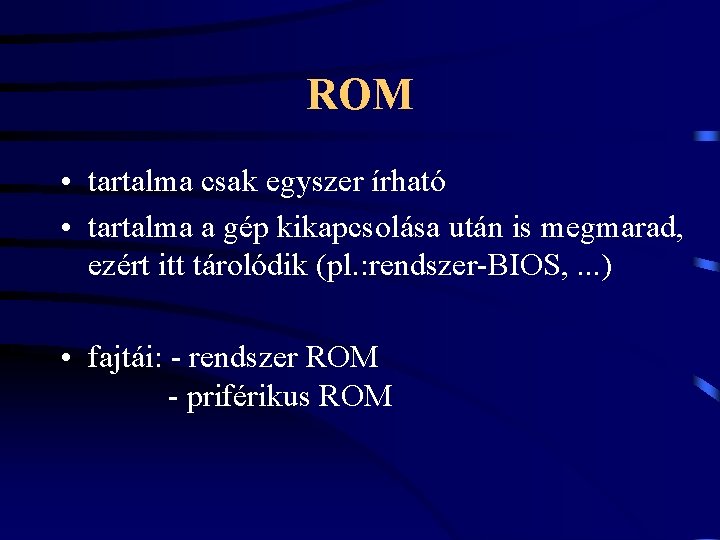 ROM

• tartalma csak egyszer írható
• tartalma a gép kikapcsolása után is megmarad, ezért itt tárolódik (pl.:rendszer-BIOS, ...)

• fajtái: - rendszer ROM
- priférikus ROM